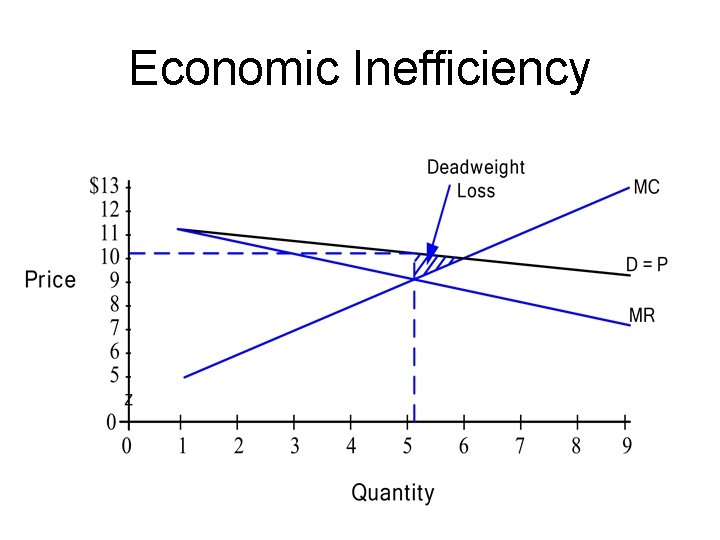 Economic Inefficiency

Deadweight Loss

MC

D = P

MR

Price

$13
12
11
10
9
8
7
6
5
0

0 1 2 3 4 5 6 7 8 9

Quantity